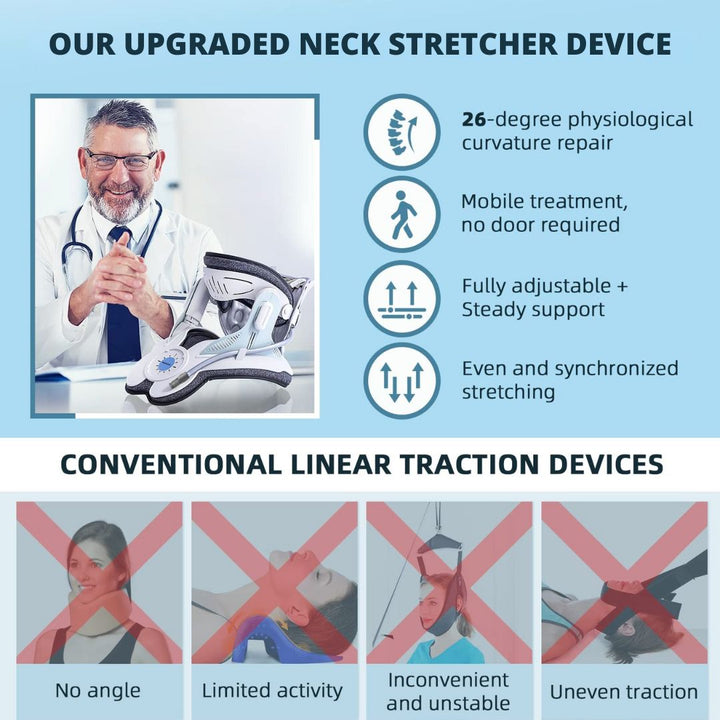 OUR UPGRADED NECK STRETCHER DEVICE

26-degree physiological curvature repair

Mobile treatment, no door required

Fully adjustable + Steady support

Even and synchronized stretching

CONVENTIONAL LINEAR TRACTION DEVICES

No angle

Limited activity

Inconvenient and unstable

Uneven traction